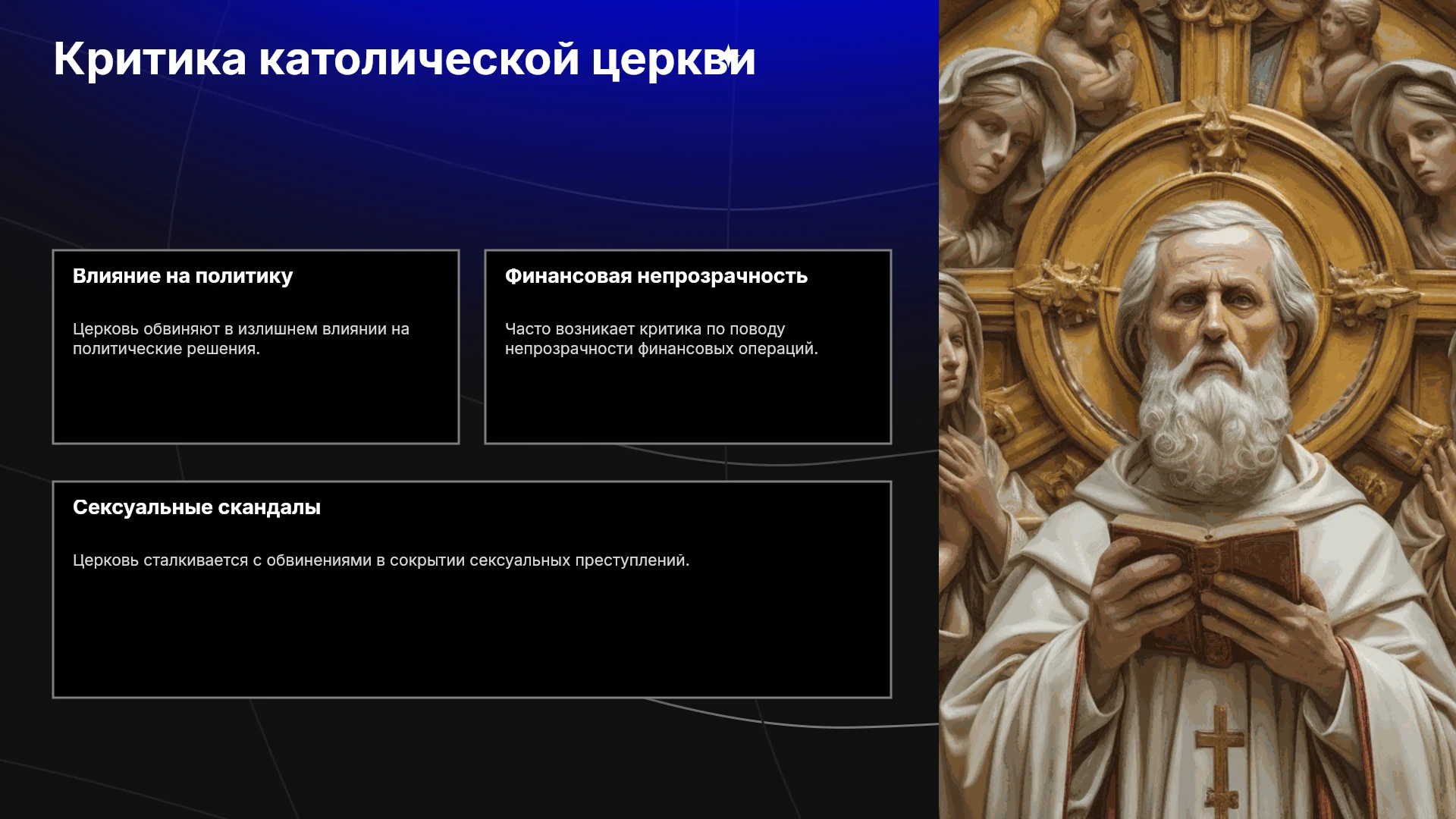 Критика католической церкви

Влияние на политику

Церковь обвиняют в излишнем влиянии на политические решения.

Финансовая непрозрачность

Часто возникает критика по поводу непрозрачности финансовых операций.

Сексуальные скандалы

Церковь сталкивается с обвинениями в сокрытии сексуальных преступлений.